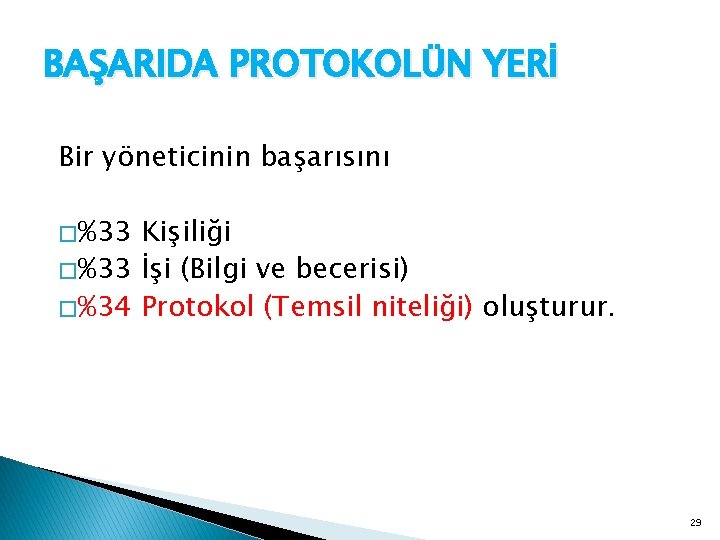 BAŞARIDA PROTOKOLÜN YERİ

Bir yöneticinin başarısını

□%33 Kişiliği
□%33 İşi (Bilgi ve becerisi)
□%34 Protokol (Temsil niteliği) oluşturur.

29